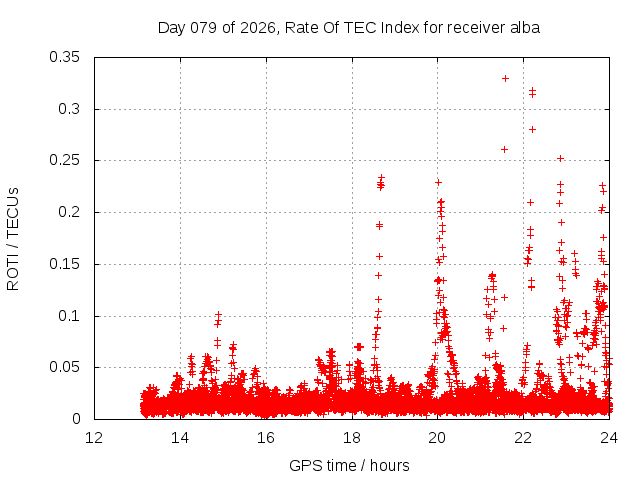 Day 079 of 2026, Rate Of TEC Index for receiver alba

ROTI / TECUs

0.35
0.3
0.25
0.2
0.15
0.1
0.05
0

12
14
16
18
20
22
24

GPS time / hours